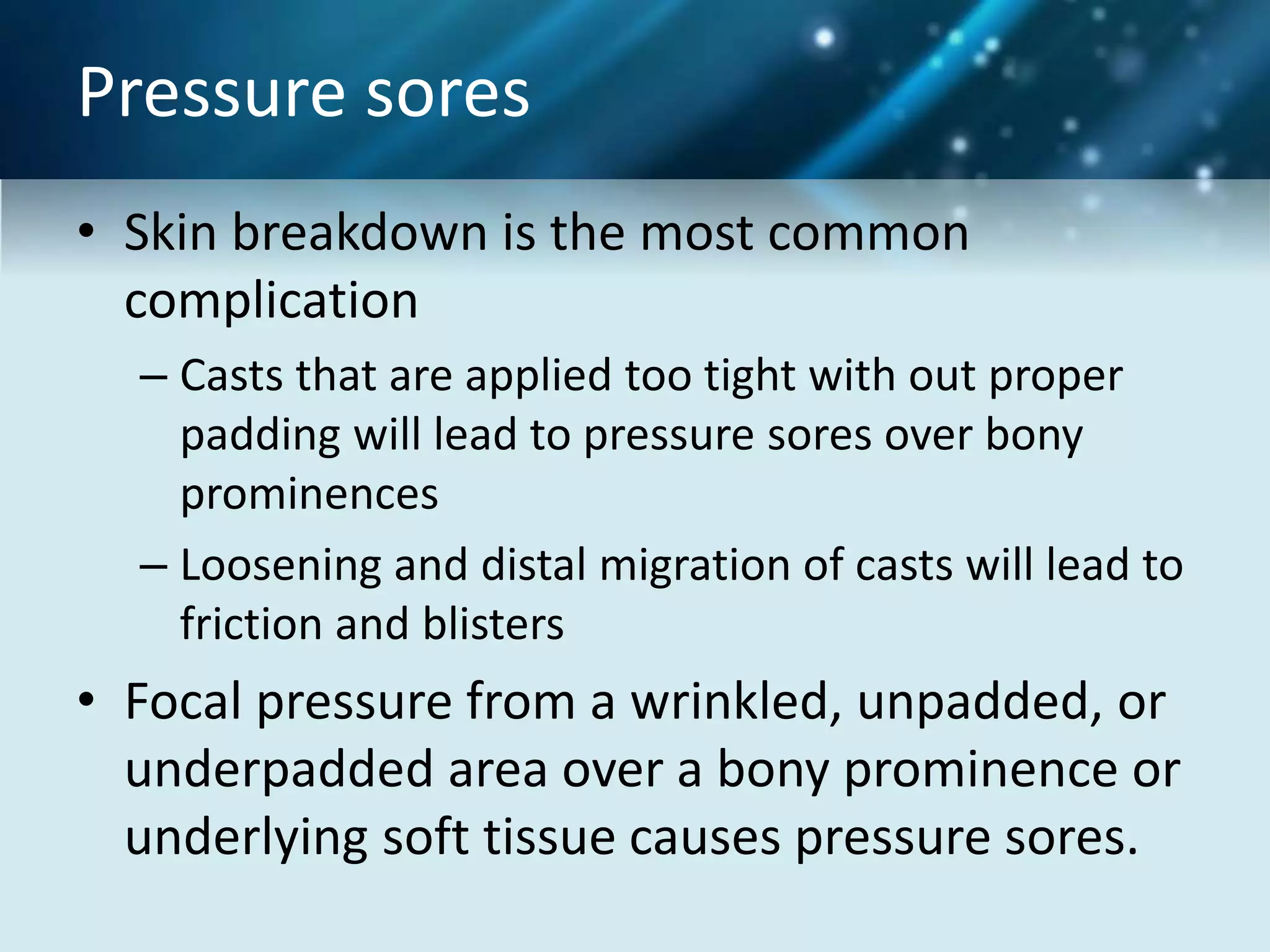 Pressure sores

• Skin breakdown is the most common complication

– Casts that are applied too tight with out proper padding will lead to pressure sores over bony prominences

– Loosening and distal migration of casts will lead to friction and blisters

• Focal pressure from a wrinkled, unpadded, or underpadded area over a bony prominence or underlying soft tissue causes pressure sores.